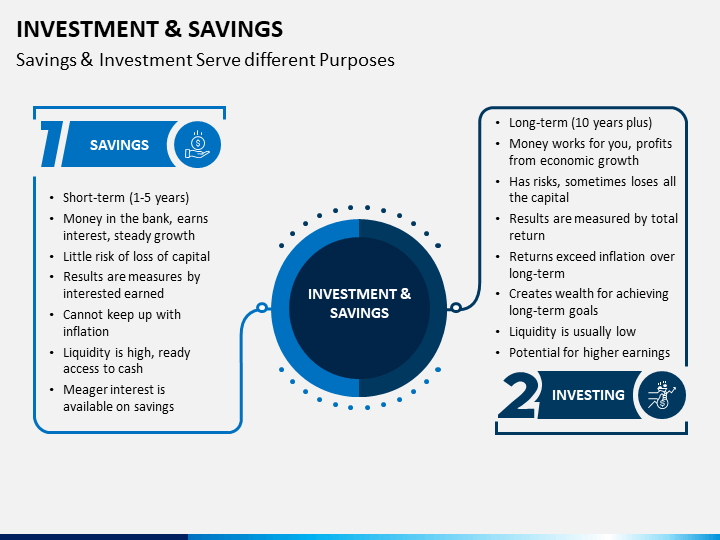 INVESTMENT & SAVINGS

Savings & Investment Serve different Purposes

1

SAVINGS

• Short-term (1-5 years)
• Money in the bank, earns interest, steady growth
• Little risk of loss of capital
• Results are measures by interested earned
• Cannot keep up with inflation
• Liquidity is high, ready access to cash
• Meager interest is available on savings

INVESTMENT & SAVINGS

• Long-term (10 years plus)
• Money works for you, profits from economic growth
• Has risks, sometimes loses all the capital
• Results are measured by total return
• Returns exceed inflation over long-term
• Creates wealth for achieving long-term goals
• Liquidity is usually low
• Potential for higher earnings

2

INVESTING